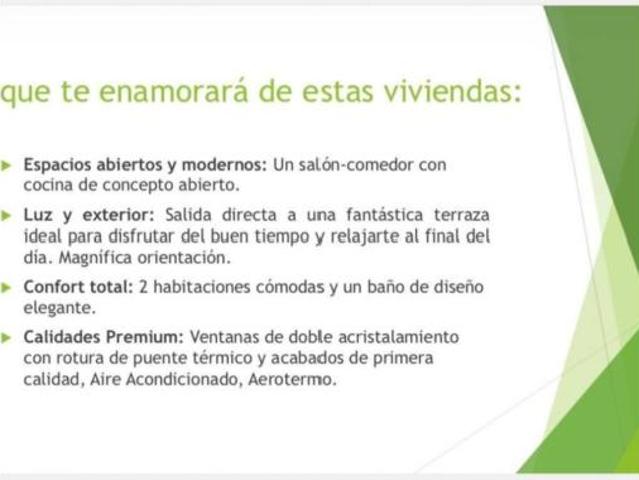 que te enamorará de estas viviendas:

Espacios abiertos y modernos: Un salón-comedor con cocina de concepto abierto.

Luz y exterior: Salida directa a una fantástica terraza ideal para disfrutar del buen tiempo y relajarte al final del día. Magnífica orientación.

Confort total: 2 habitaciones cómodas y un baño de diseño elegante.

Calidades Premium: Ventanas de doble acristalamiento con rotura de puente térmico y acabados de primera calidad, Aire Acondicionado, Aerotermo.